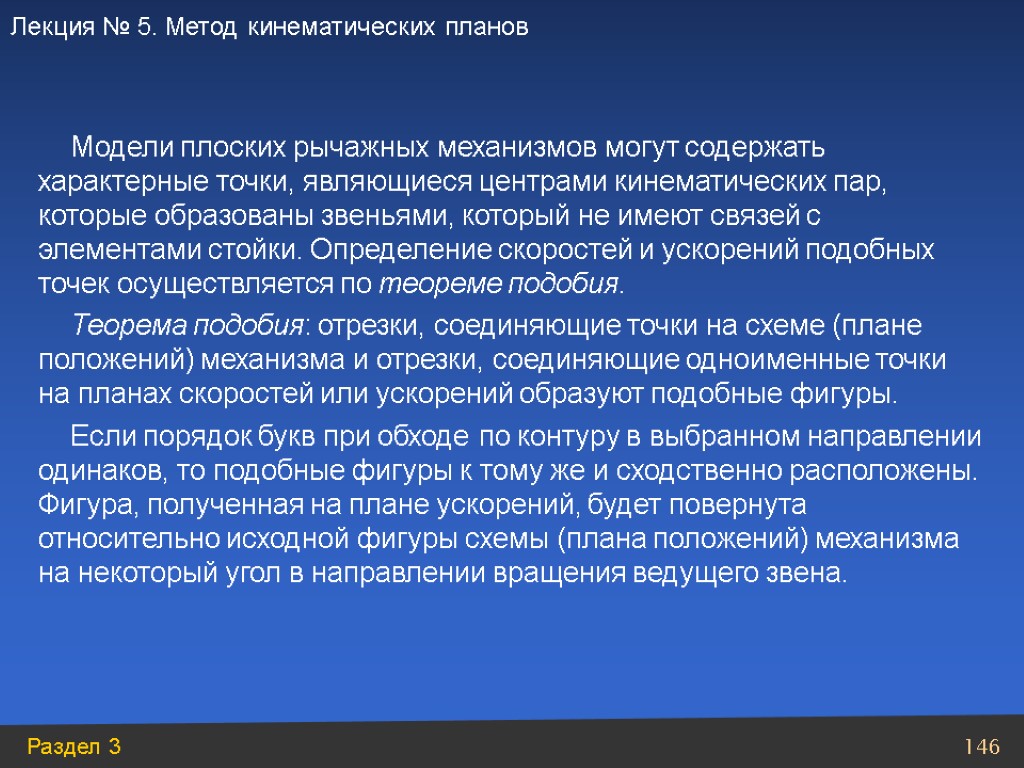 Лекция № 5. Метод кинематических планов

Модели плоских рычажных механизмов могут содержать характерные точки, являющиеся центрами кинематических пар, которые образованы звеньями, который не имеют связей с элементами стойки. Определение скоростей и ускорений подобных точек осуществляется по теореме подобия.

Теорема подобия: отрезки, соединяющие точки на схеме (плане положений) механизма и отрезки, соединяющие одноименные точки на планах скоростей или ускорений образуют подобные фигуры.

Если порядок букв при обходе по контуру в выбранном направлении одинаков, то подобные фигуры к тому же и сходственно расположены. Фигура, полученная на плане ускорений, будет повернута относительно исходной фигуры схемы (плана положений) механизма на некоторый угол в направлении вращения ведущего звена.

Раздел 3

146